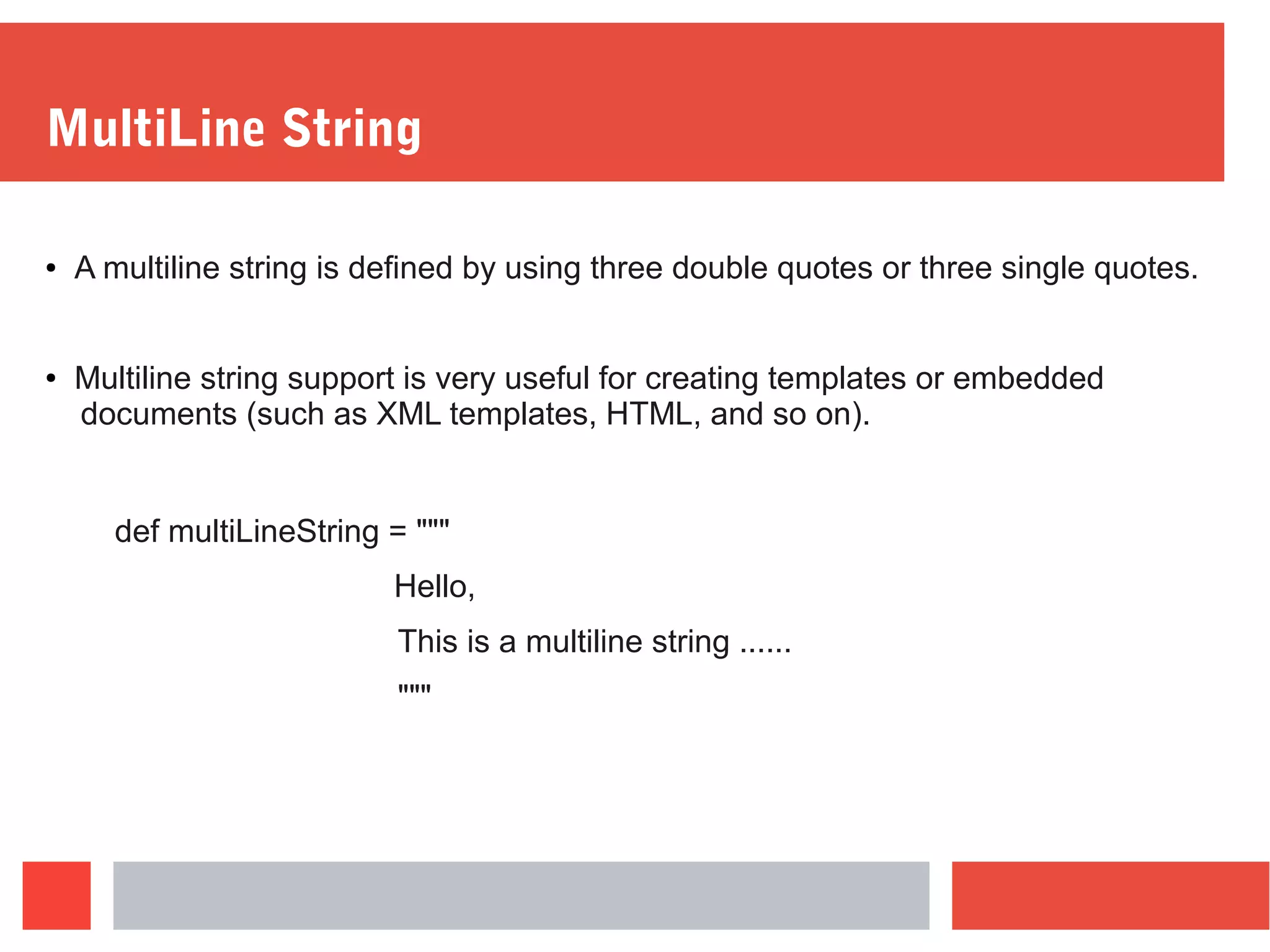 MultiLine String

• A multiline string is defined by using three double quotes or three single quotes.

• Multiline string support is very useful for creating templates or embedded documents (such as XML templates, HTML, and so on).

def multiLineString = """

Hello,

This is a multiline string ......

"""